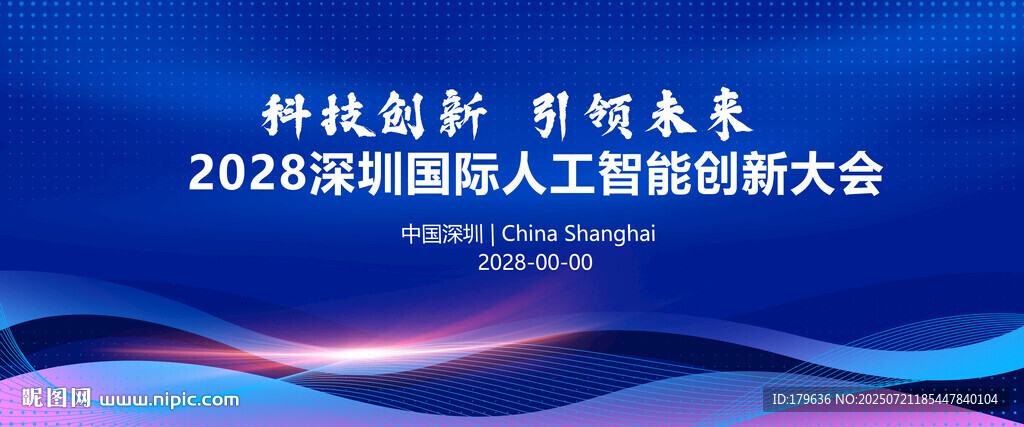 科技创新 引领未来
2028深圳国际人工智能创新大会

中国深圳 | China Shanghai
2028-00-00

昵图网 www.nipic.com

ID:179636 NO:20250721185447840104